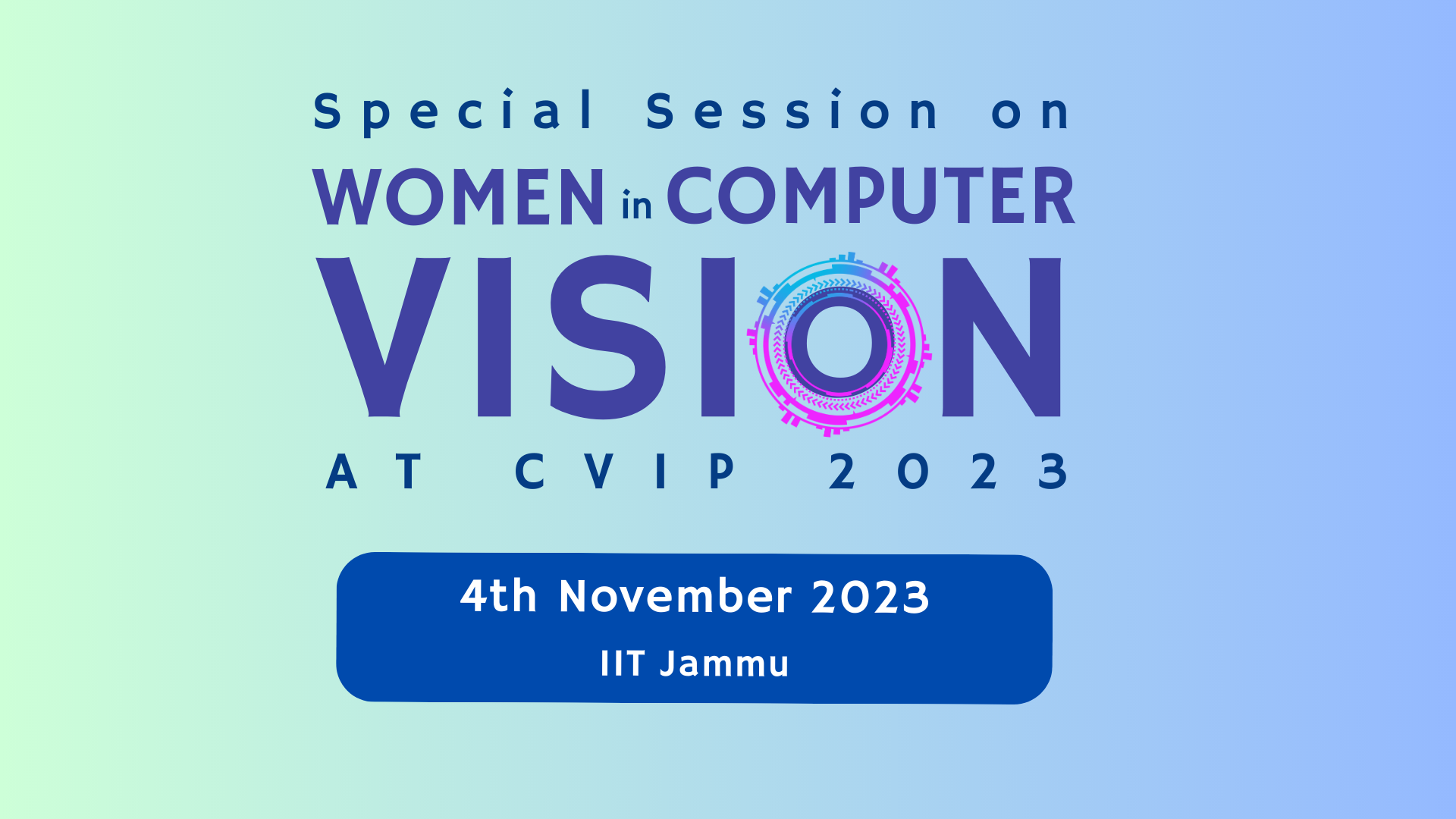 Special Session on

WOMEN in COMPUTER

VISION

AT CVIP 2023

4th November 2023

IIT Jammu